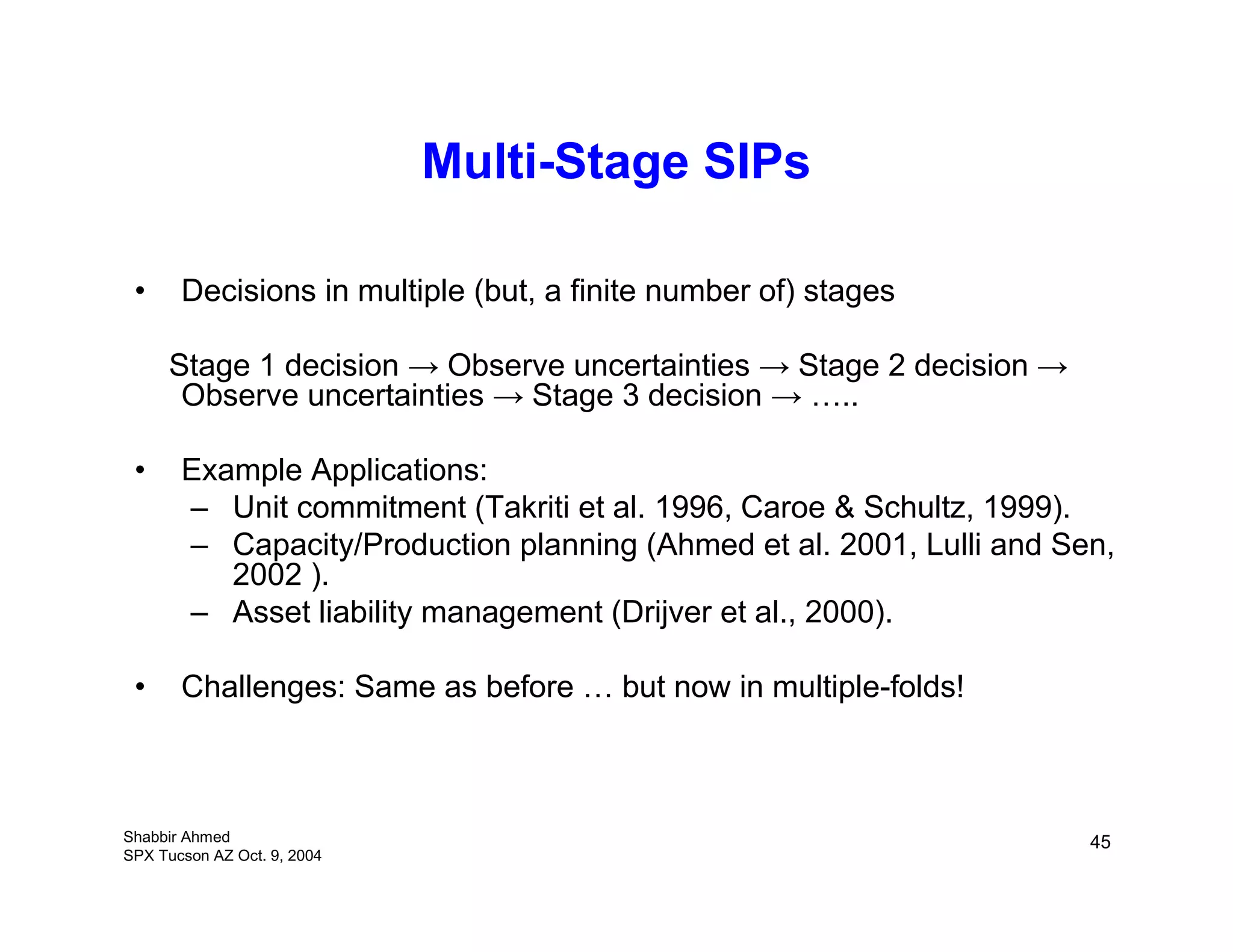 Multi-Stage SIPs

• Decisions in multiple (but, a finite number of) stages

Stage 1 decision → Observe uncertainties → Stage 2 decision → Observe uncertainties → Stage 3 decision → …..

• Example Applications:
– Unit commitment (Takriti et al. 1996, Caroe & Schultz, 1999).
– Capacity/Production planning (Ahmed et al. 2001, Lulli and Sen, 2002 ).
– Asset liability management (Drijver et al., 2000).

• Challenges: Same as before … but now in multiple-folds!

Shabbir Ahmed
SPX Tucson AZ Oct. 9, 2004

45